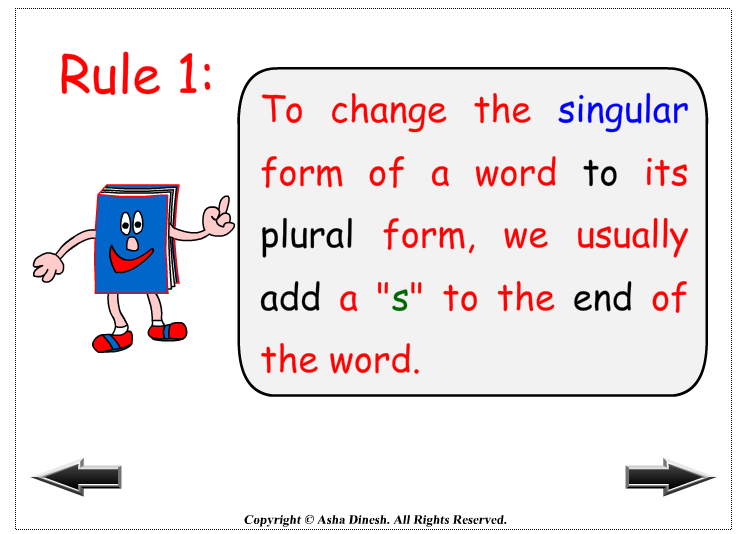 Rule 1:

To change the singular form of a word to its plural form, we usually add a "s" to the end of the word.

Copyright © Asha Dinesh. All Rights Reserved.